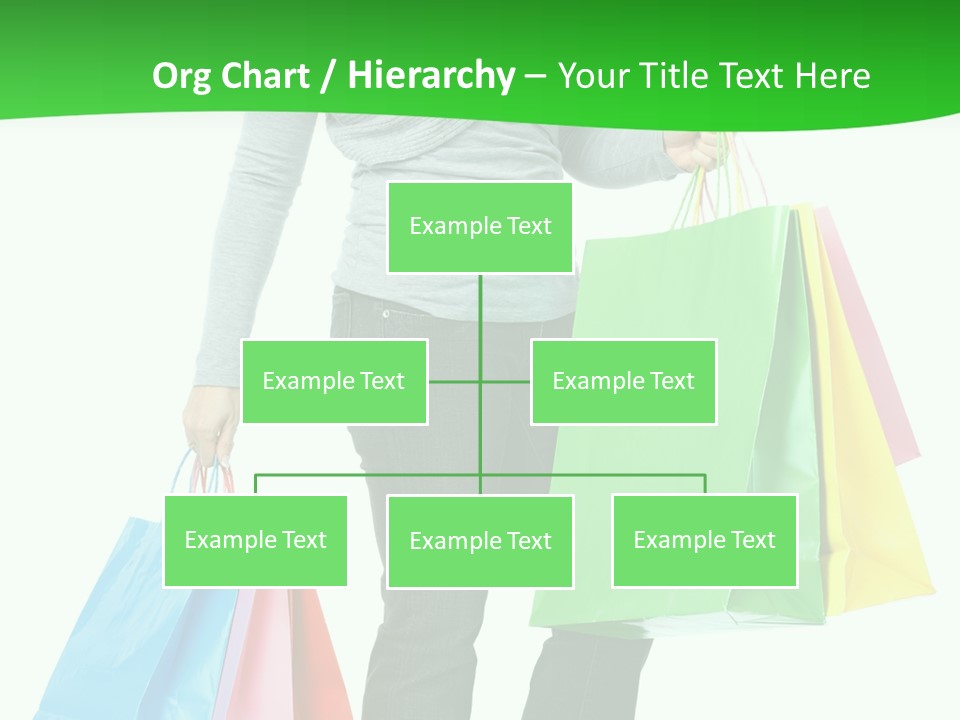 Org Chart / Hierarchy – Your Title Text Here

Example Text

Example Text

Example Text

Example Text

Example Text

Example Text